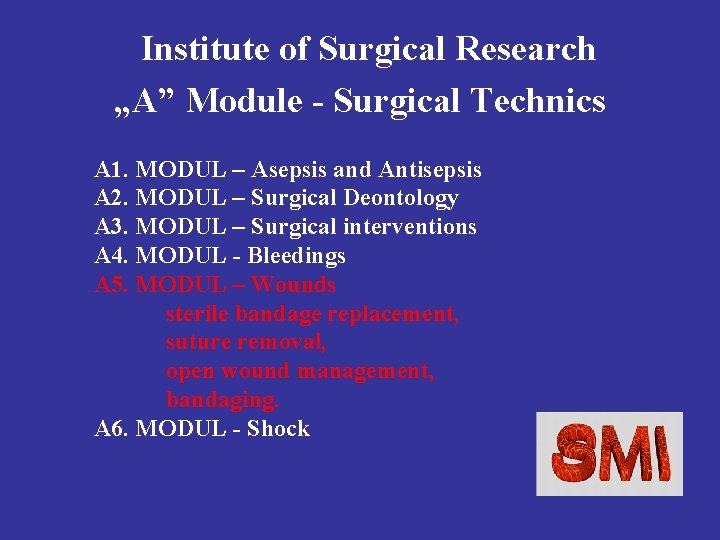 Institute of Surgical Research
„A” Module - Surgical Technics

A1. MODUL – Asepsis and Antisepsis
A2. MODUL – Surgical Deontology
A3. MODUL – Surgical interventions
A4. MODUL - Bleedings
A5. MODUL – Wounds
sterile bandage replacement,
suture removal,
open wound management,
bandaging.
A6. MODUL - Shock

SMI